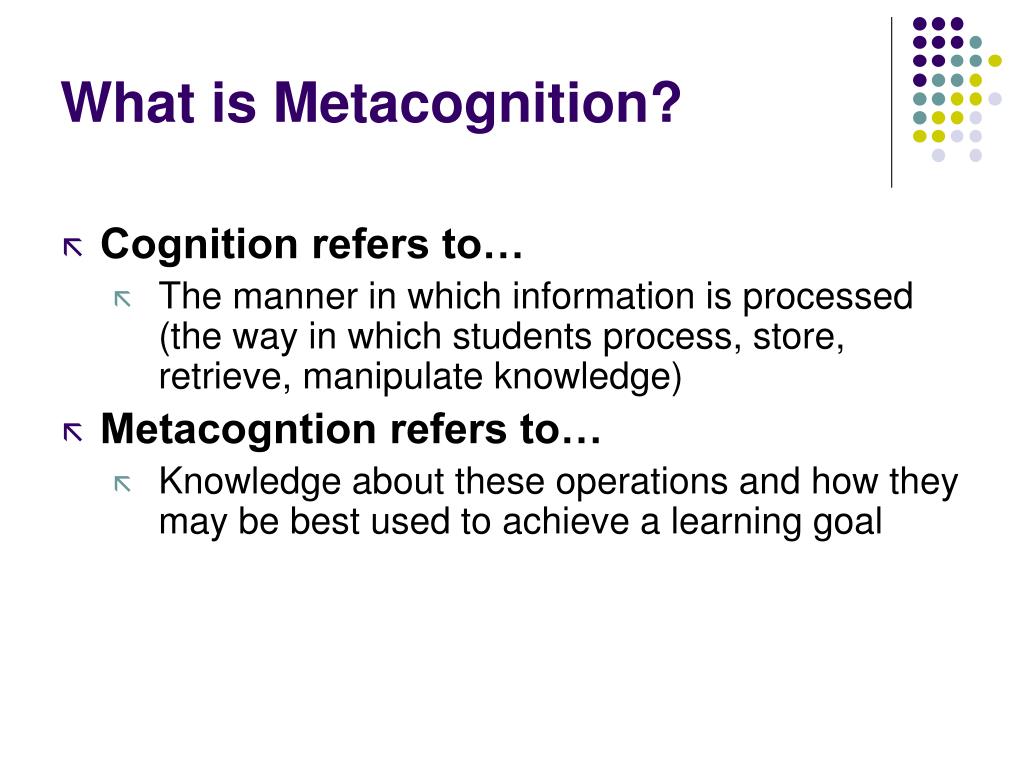 What is Metacognition?

Cognition refers to…

The manner in which information is processed (the way in which students process, store, retrieve, manipulate knowledge)

Metacogntion refers to…

Knowledge about these operations and how they may be best used to achieve a learning goal